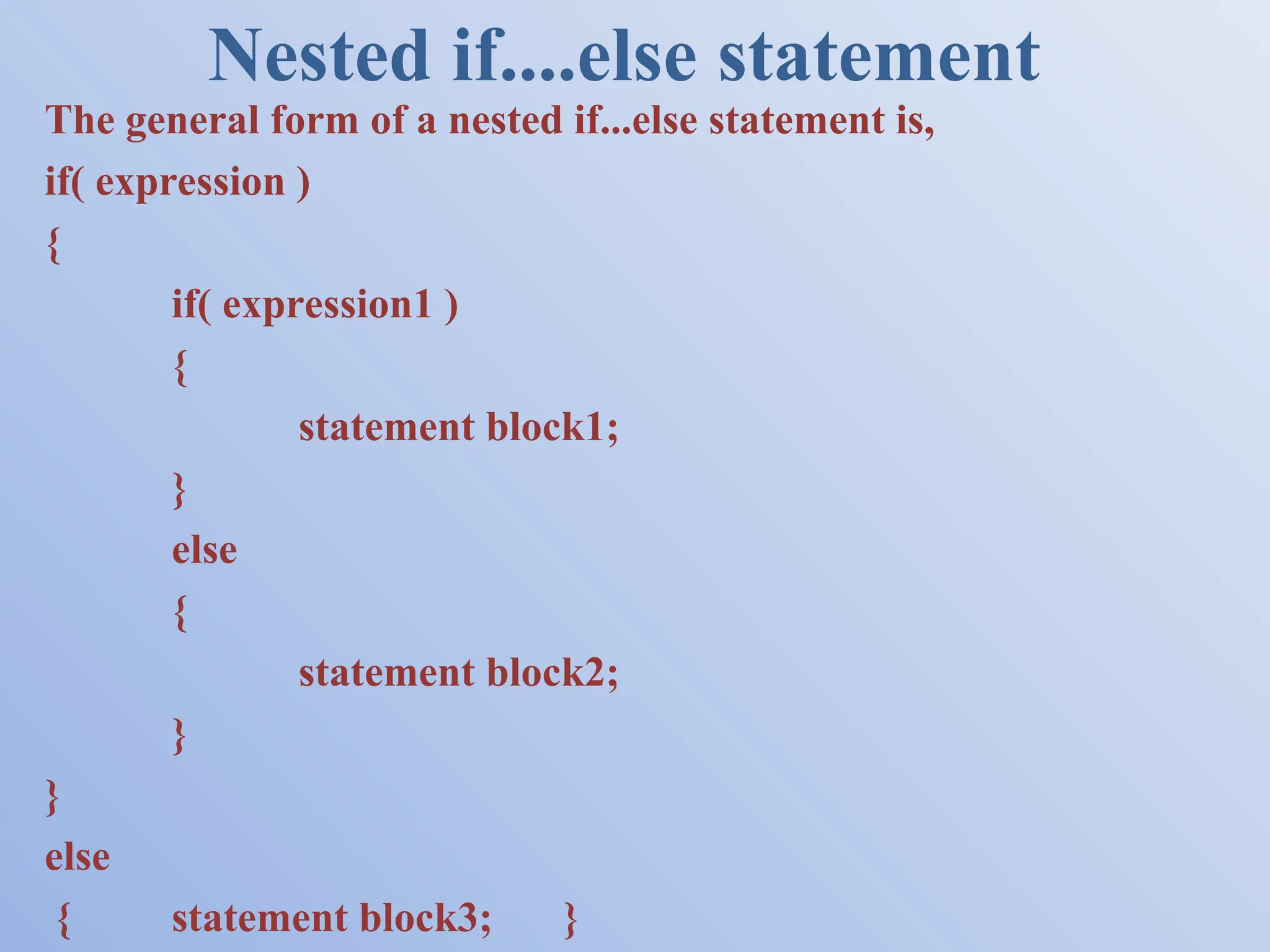 Nested if....else statement

The general form of a nested if...else statement is,

if( expression )
{
if( expression1 )
{
statement block1;
}
else
{
statement block2;
}
}
else
{ statement block3; }